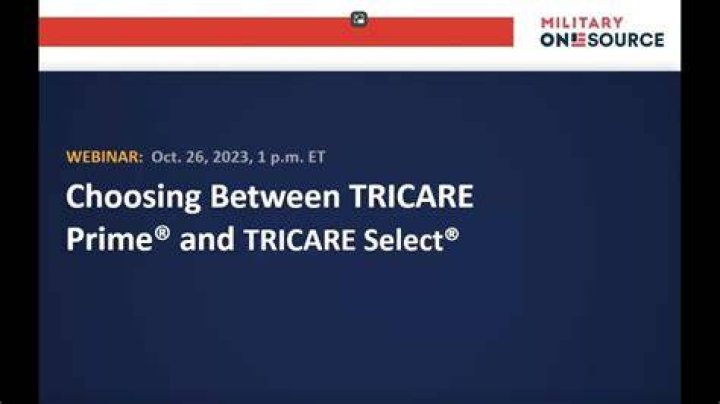 MILITARY ONESOURCE

WEBINAR: Oct. 26, 2023, 1 p.m. ET

Choosing Between TRICARE Prime® and TRICARE Select®